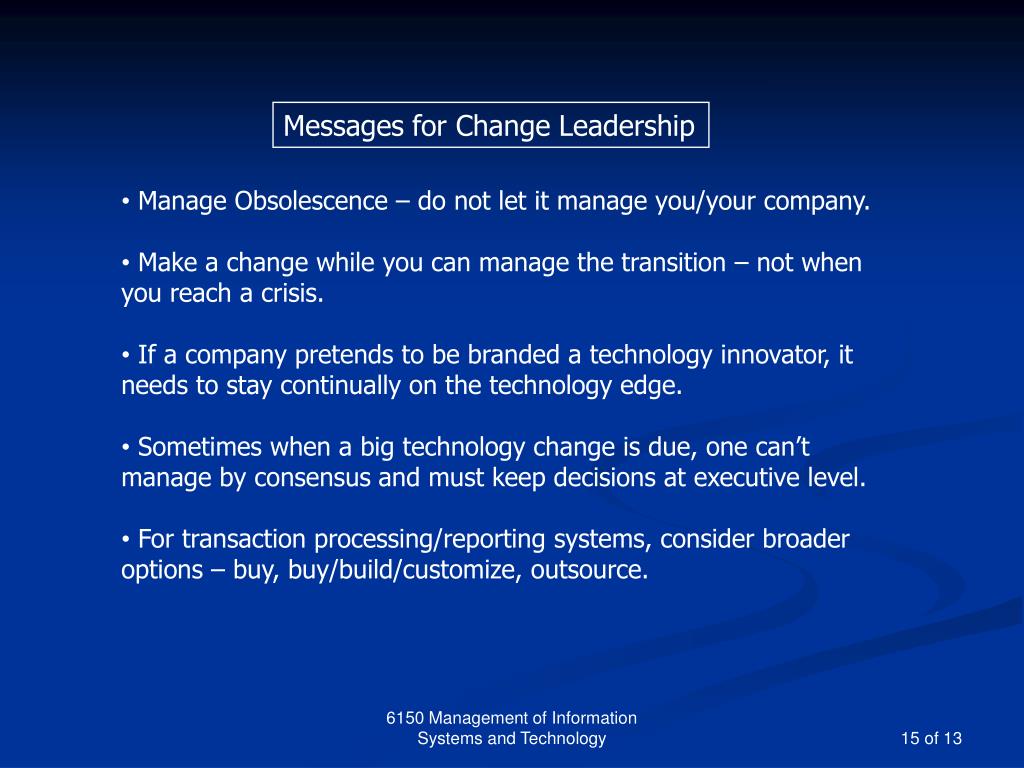 Messages for Change Leadership

• Manage Obsolescence – do not let it manage you/your company.

• Make a change while you can manage the transition – not when you reach a crisis.

• If a company pretends to be branded a technology innovator, it needs to stay continually on the technology edge.

• Sometimes when a big technology change is due, one can’t manage by consensus and must keep decisions at executive level.

• For transaction processing/reporting systems, consider broader options – buy, buy/build/customize, outsource.

6150 Management of Information Systems and Technology

15 of 13